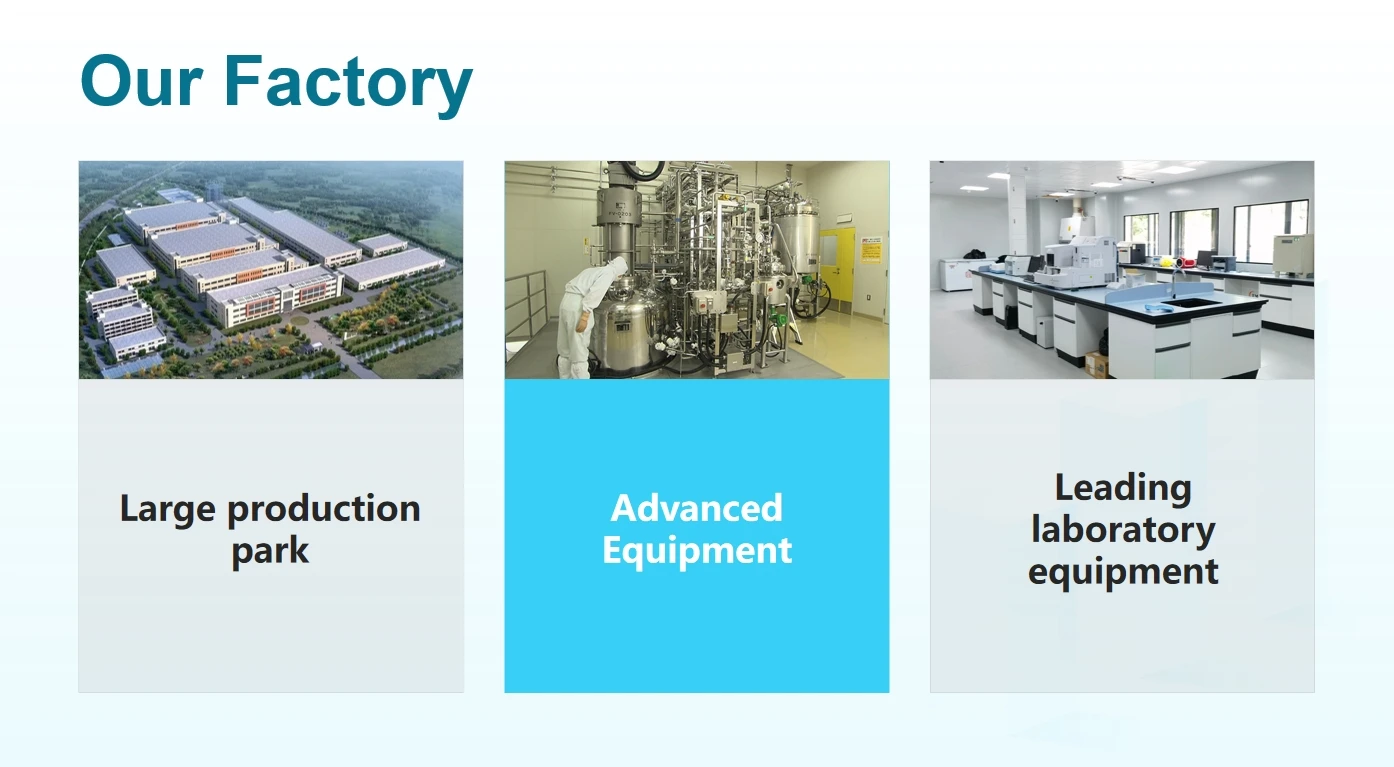 Our Factory

Large production park

Advanced Equipment

Leading laboratory equipment